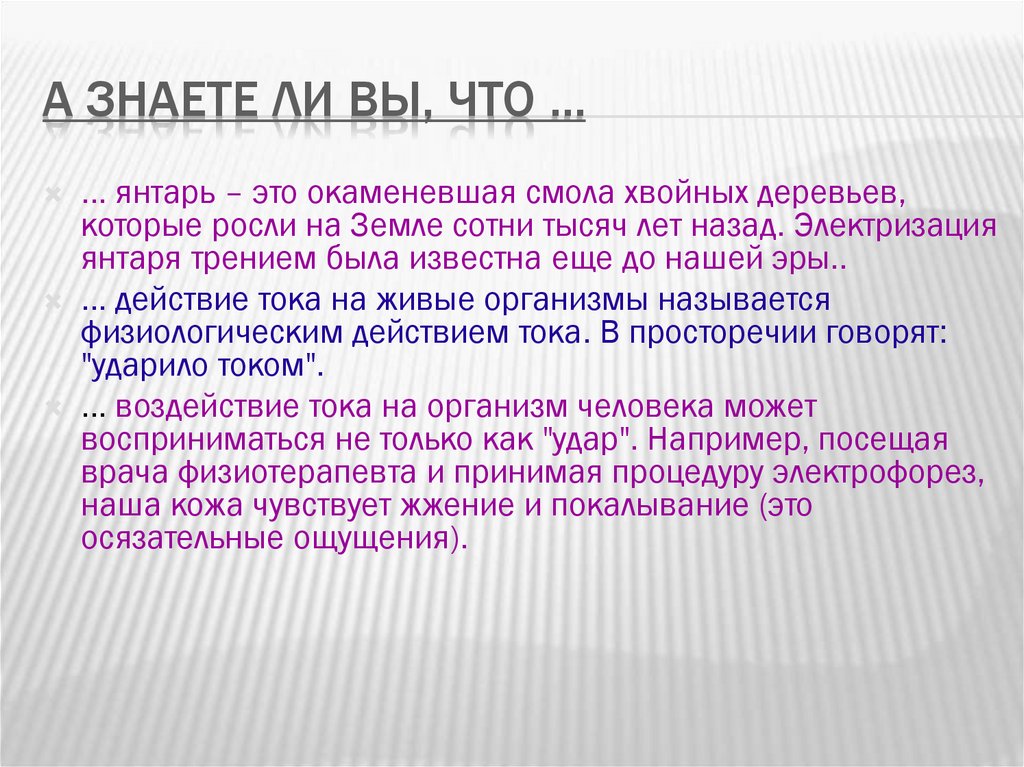 А ЗНАЕТЕ ЛИ ВЫ, ЧТО …

… янтарь – это окаменевшая смола хвойных деревьев, которые росли на Земле сотни тысяч лет назад. Электризация янтаря трением была известна еще до нашей эры..

… действие тока на живые организмы называется физиологическим действием тока. В просторечии говорят: "ударило током".

… воздействие тока на организм человека может восприниматься не только как "удар". Например, посещая врача физиотерапевта и принимая процедуру электрофорез, наша кожа чувствует жжение и покалывание (это осязательные ощущения).